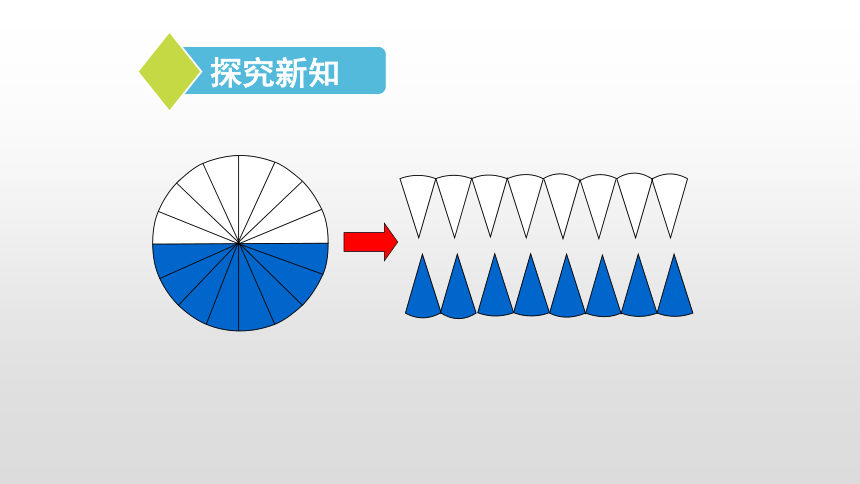 探究新知